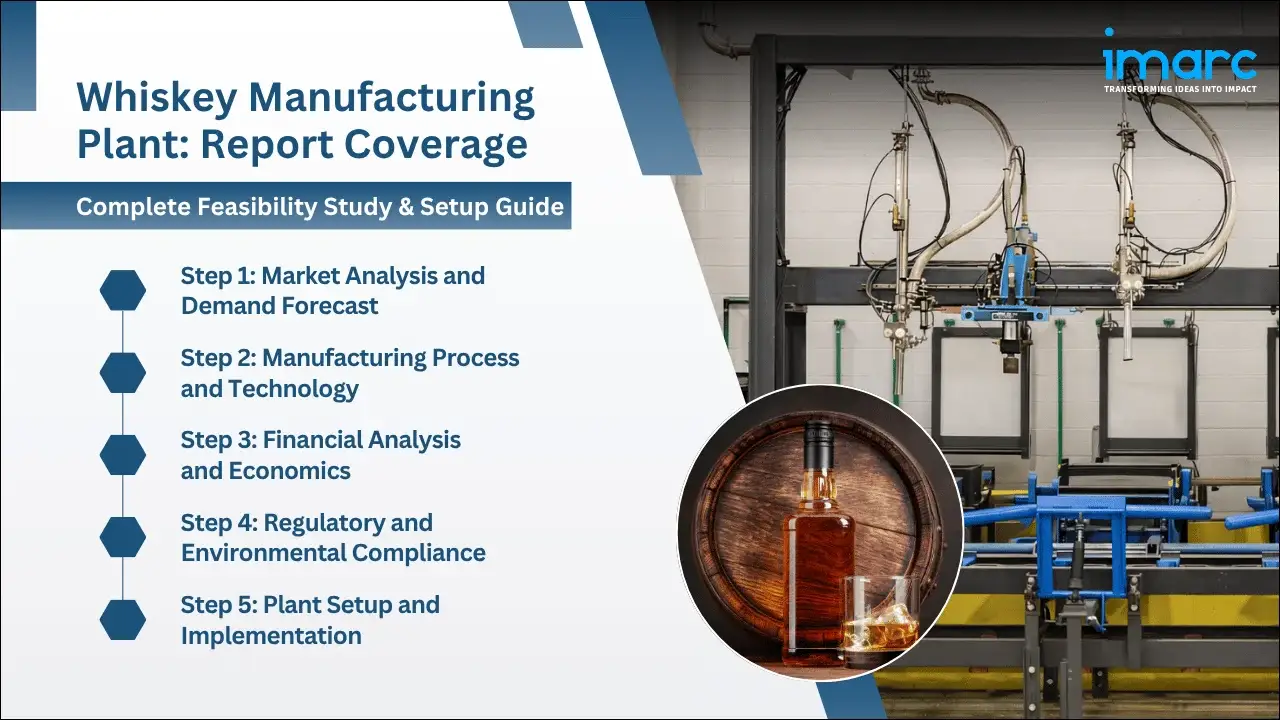 imarc
TRANSFORMING IDEAS INTO IMPACT

Whiskey Manufacturing Plant: Report Coverage

Complete Feasibility Study & Setup Guide

Step 1: Market Analysis and Demand Forecast

Step 2: Manufacturing Process and Technology

Step 3: Financial Analysis and Economics

Step 4: Regulatory and Environmental Compliance

Step 5: Plant Setup and Implementation